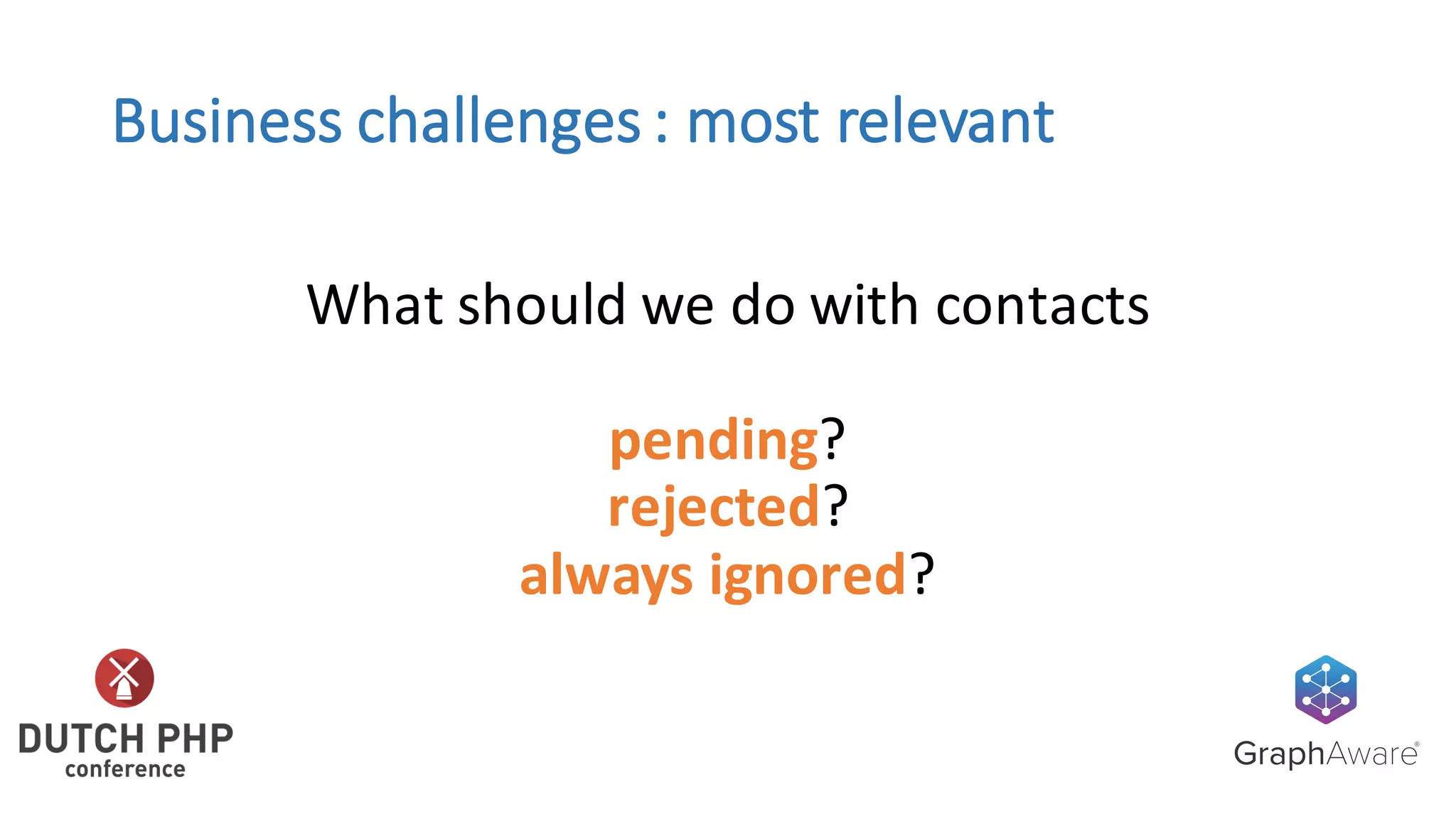 Business challenges : most relevant

What should we do with contacts

pending?
rejected?
always ignored?

DUTCH PHP
conference

GraphAware®